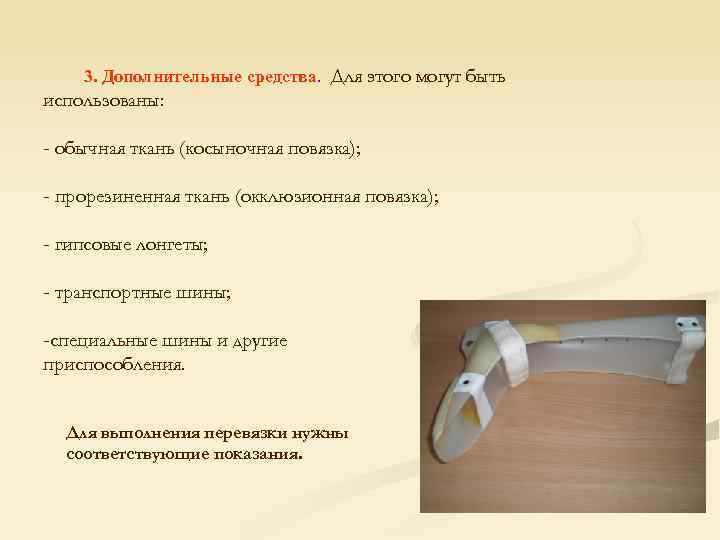 3. Дополнительные средства. Для этого могут быть использованы:

- обычная ткань (косыночная повязка);

- прорезиненная ткань (окклюзионная повязка);

- гипсовые лонгеты;

- транспортные шины;

-специальные шины и другие приспособления.

Для выполнения перевязки нужны соответствующие показания.